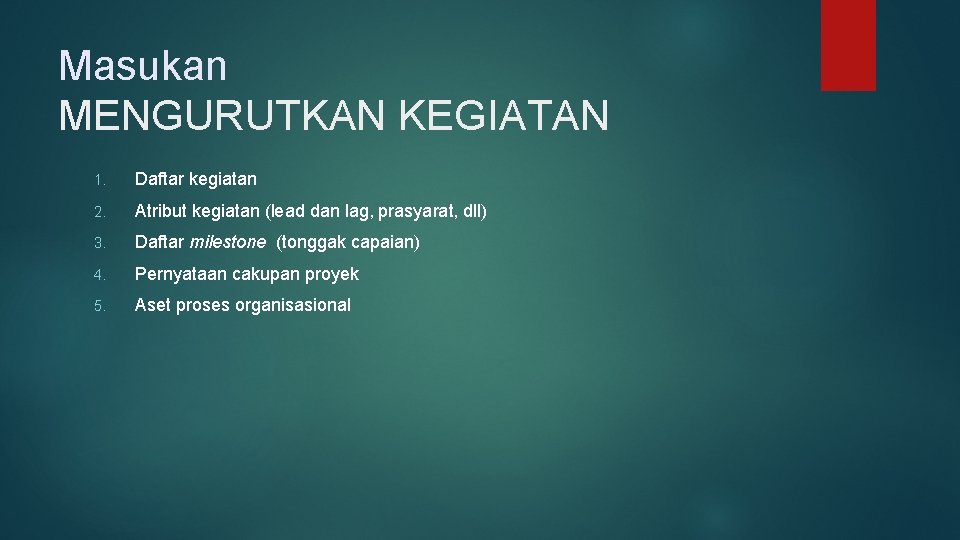 Masukan
MENGURUTKAN KEGIATAN

1. Daftar kegiatan
2. Atribut kegiatan (lead dan lag, prasyarat, dll)
3. Daftar milestone (tonggak capaian)
4. Pernyataan cakupan proyek
5. Aset proses organisasional